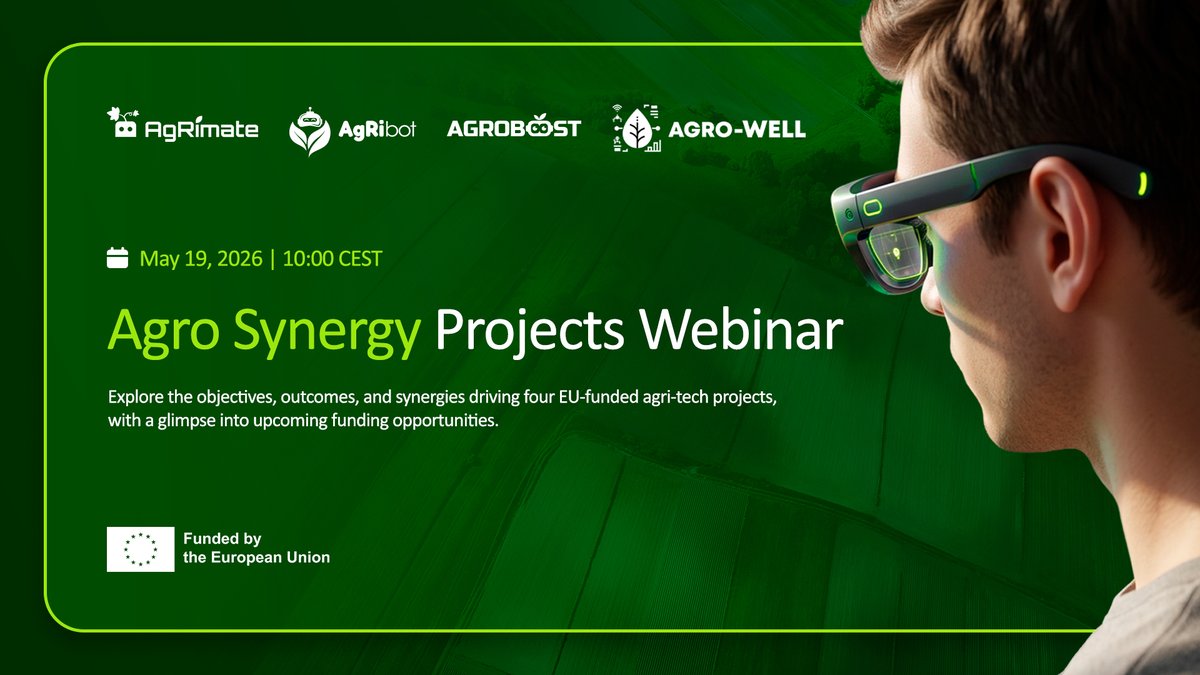 AgRimate AgRibot AGROBOOST AGRO-WELL

May 19, 2026 | 10:00 CEST

Agro Synergy Projects Webinar

Explore the objectives, outcomes, and synergies driving four EU-funded agri-tech projects, with a glimpse into upcoming funding opportunities.

Funded by the European Union